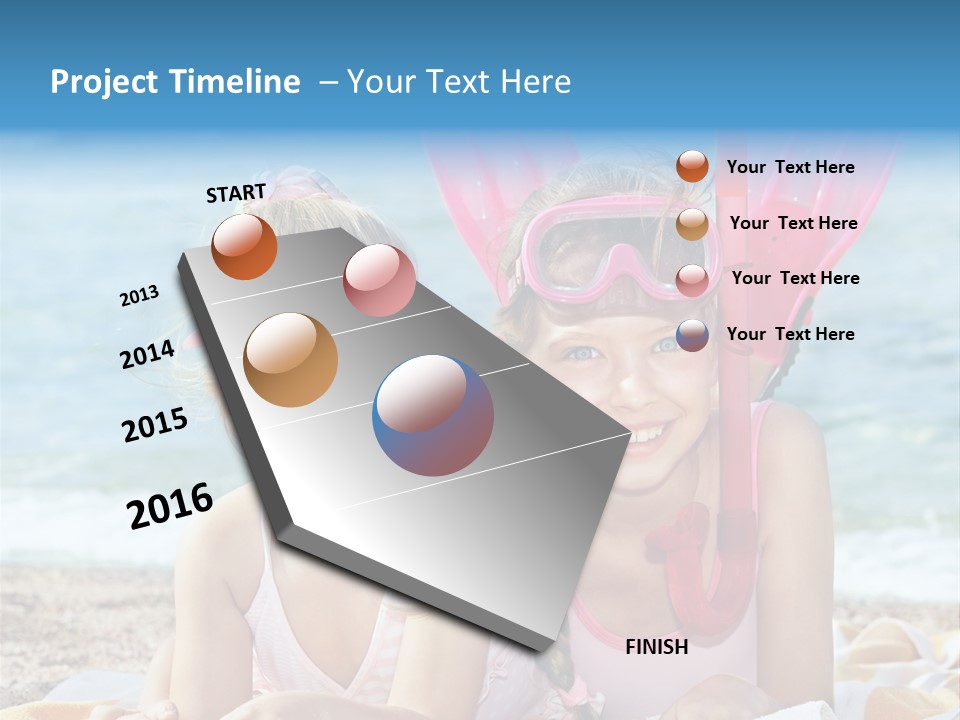 Project Timeline – Your Text Here

START

2013

2014

2015

2016

FINISH

Your Text Here

Your Text Here

Your Text Here

Your Text Here